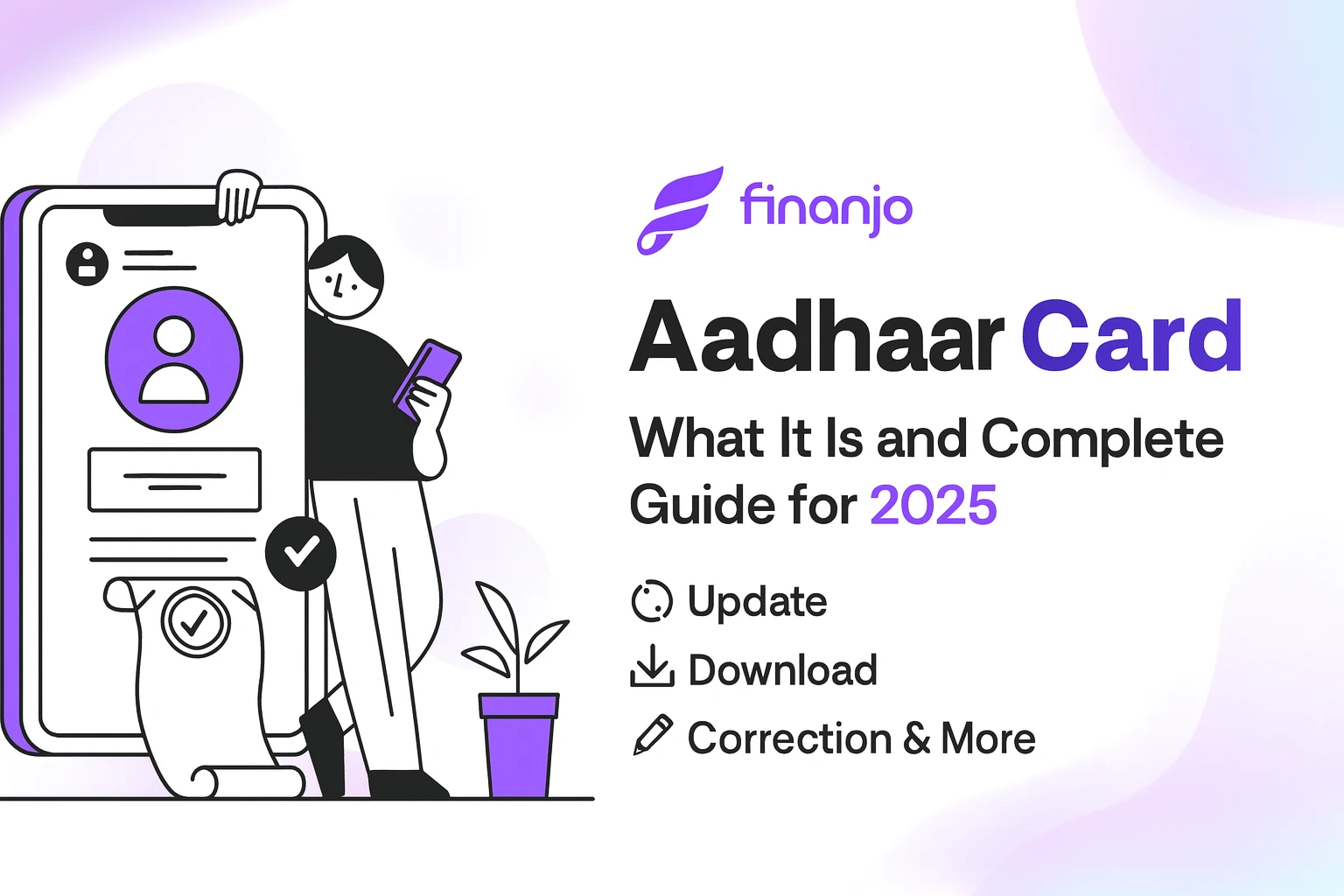 finanjo

Aadhaar Card

What It Is and Complete Guide for 2025

Update
Download
Correction & More